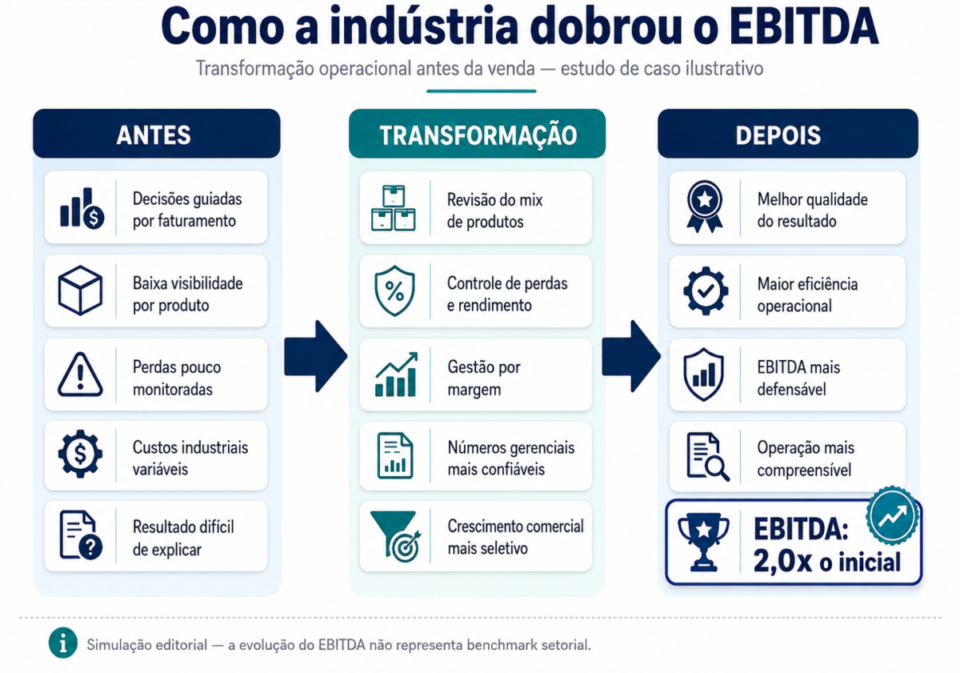 Como a indústria dobrou o EBITDA

Transformação operacional antes da venda — estudo de caso ilustrativo

ANTES

Decisões guiadas por faturamento

Baixa visibilidade por produto

Perdas pouco monitoradas

Custos industriais variáveis

Resultado difícil de explicar

TRANSFORMAÇÃO

Revisão do mix de produtos

Controle de perdas e rendimento

Gestão por margem

Números gerenciais mais confiáveis

Crescimento comercial mais seletivo

DEPOIS

Melhor qualidade do resultado

Maior eficiência operacional

EBITDA mais defensável

Operação mais compreensível

EBITDA: 2,0x o inicial

Simulação editorial — a evolução do EBITDA não representa benchmark setorial.